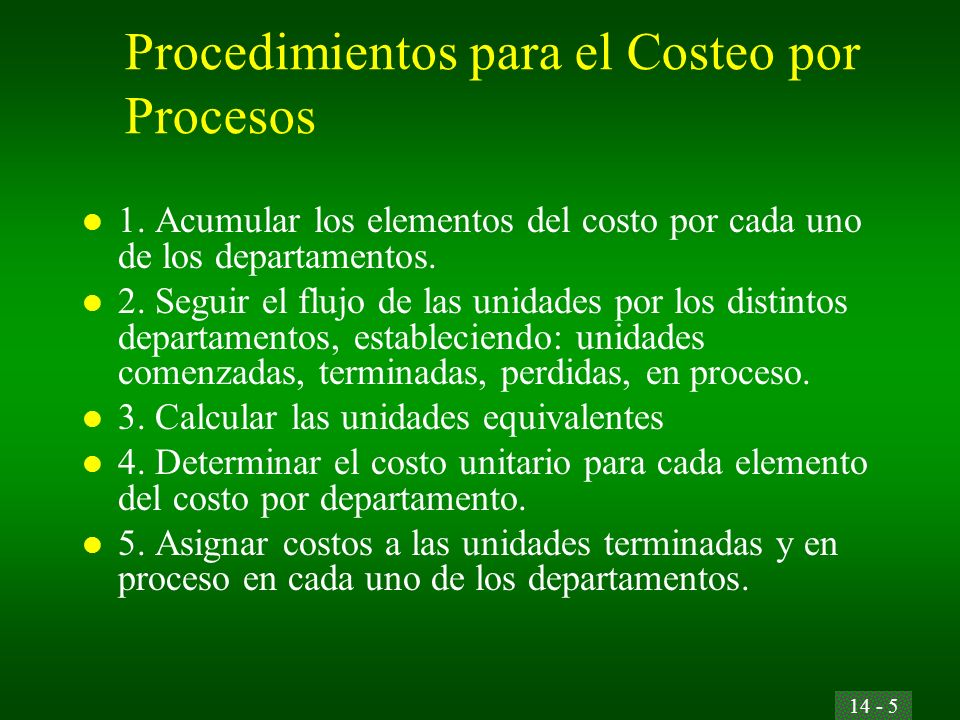 Procedimientos para el Costeo por Procesos

- 1. Acumular los elementos del costo por cada uno de los departamentos.
- 2. Seguir el flujo de las unidades por los distintos departamentos, estableciendo: unidades comenzadas, terminadas, perdidas, en proceso.
- 3. Calcular las unidades equivalentes
- 4. Determinar el costo unitario para cada elemento del costo por departamento.
- 5. Asignar costos a las unidades terminadas y en proceso en cada uno de los departamentos.

14 - 5